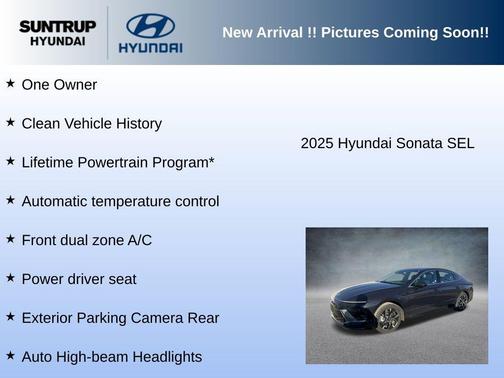 SUNTRUP HYUNDAI

HYUNDAI

New Arrival !! Pictures Coming Soon!!

★ One Owner

★ Clean Vehicle History

★ Lifetime Powertrain Program*

★ Automatic temperature control

★ Front dual zone A/C

★ Power driver seat

★ Exterior Parking Camera Rear

★ Auto High-beam Headlights

2025 Hyundai Sonata SEL